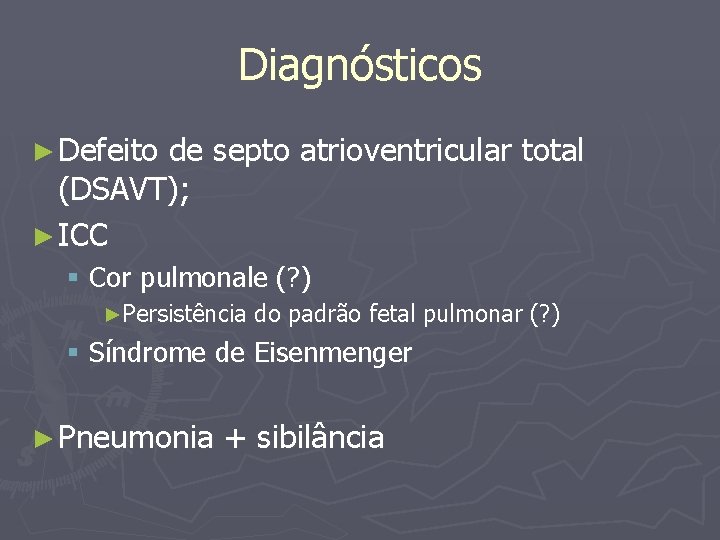 Diagnósticos

► Defeito de septo atrioventricular total (DSAVT);

► ICC

▪ Cor pulmonale (?)

► Persistência do padrão fetal pulmonar (?)

▪ Síndrome de Eisenmenger

► Pneumonia + sibilância